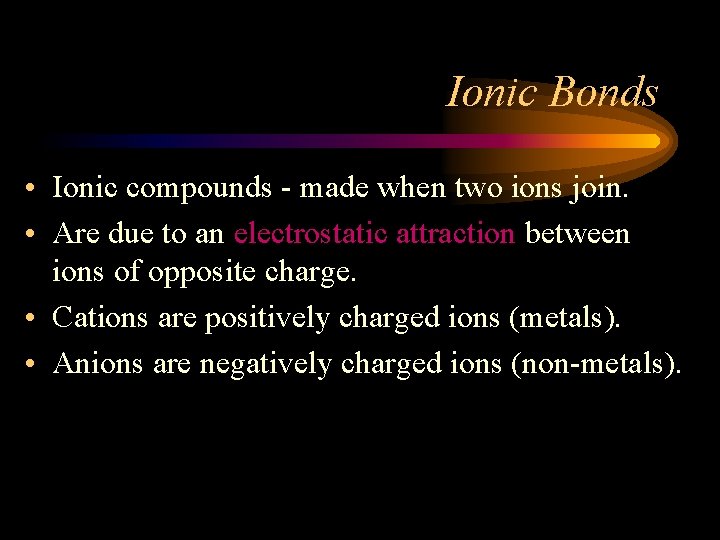 Ionic Bonds

• Ionic compounds - made when two ions join.
• Are due to an electrostatic attraction between ions of opposite charge.
• Cations are positively charged ions (metals).
• Anions are negatively charged ions (non-metals).